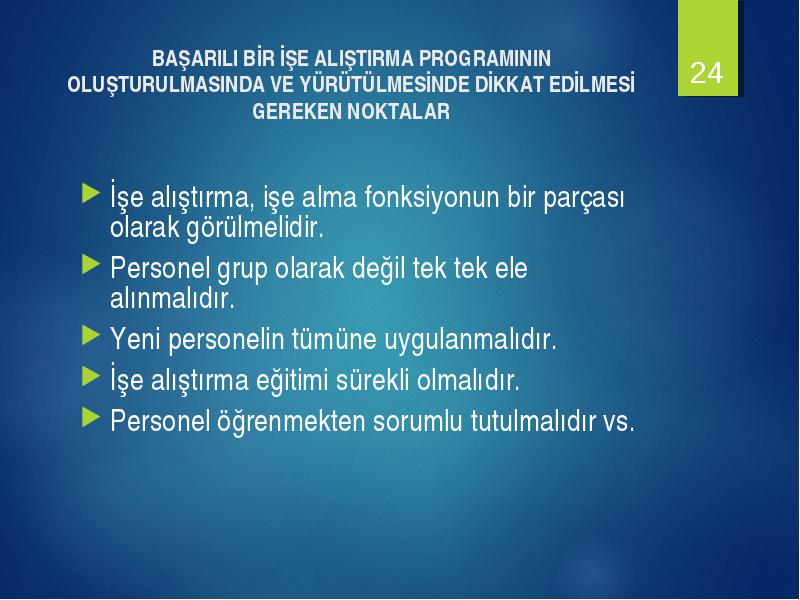 BAŞARILI BİR İŞE ALIŞTIRMA PROGRAMININ OLUŞTURULMASINDA VE YÜRÜTÜLMESİNDE DİKKAT EDİLMESİ GEREKEN NOKTALAR

24

İşe alıştırma, işe alma fonksiyonun bir parçası olarak görülmelidir.

Personel grup olarak değil tek tek ele alınmalıdır.

Yeni personelin tümüne uygulanmalıdır.

İşe alıştırma eğitimi sürekli olmalıdır.

Personel öğrenmekten sorumlu tutulmalıdır vs.